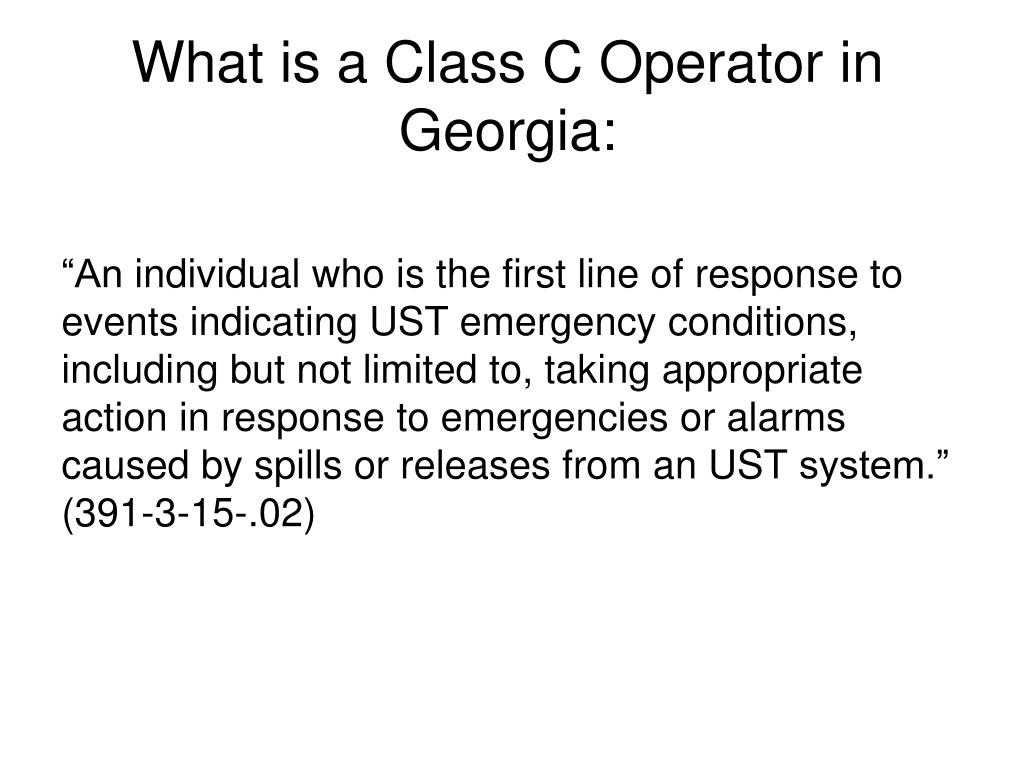 What is a Class C Operator in Georgia:

“An individual who is the first line of response to events indicating UST emergency conditions, including but not limited to, taking appropriate action in response to emergencies or alarms caused by spills or releases from an UST system.” (391-3-15-.02)